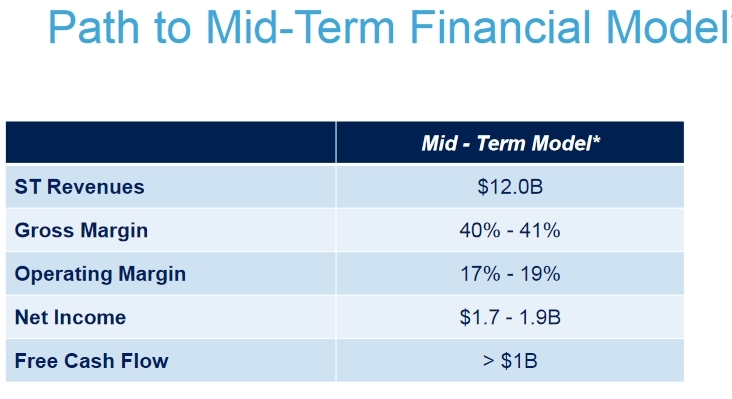 Path to Mid-Term Financial Model

|  | Mid - Term Model* |
|---|---|
| ST Revenues | \$12.0B |
| Gross Margin | 40% - 41% |
| Operating Margin | 17% - 19% |
| Net Income | \$1.7 - 1.9B |
| Free Cash Flow | > \$1B |